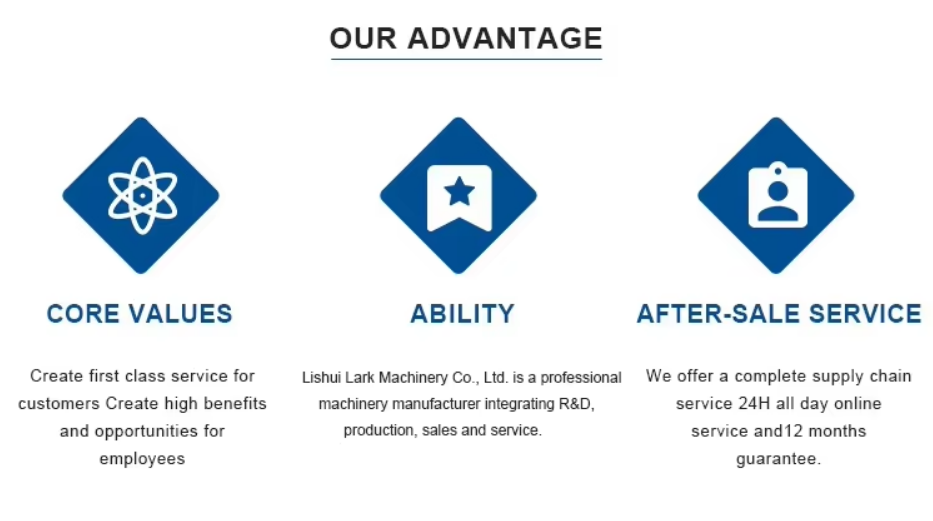 OUR ADVANTAGE

CORE VALUES

Create first class service for customers Create high benefits and opportunities for employees

ABILITY

Lishui Lark Machinery Co., Ltd. is a professional machinery manufacturer integrating R&D, production, sales and service.

AFTER-SALE SERVICE

We offer a complete supply chain service 24H all day online service and12 months guarantee.